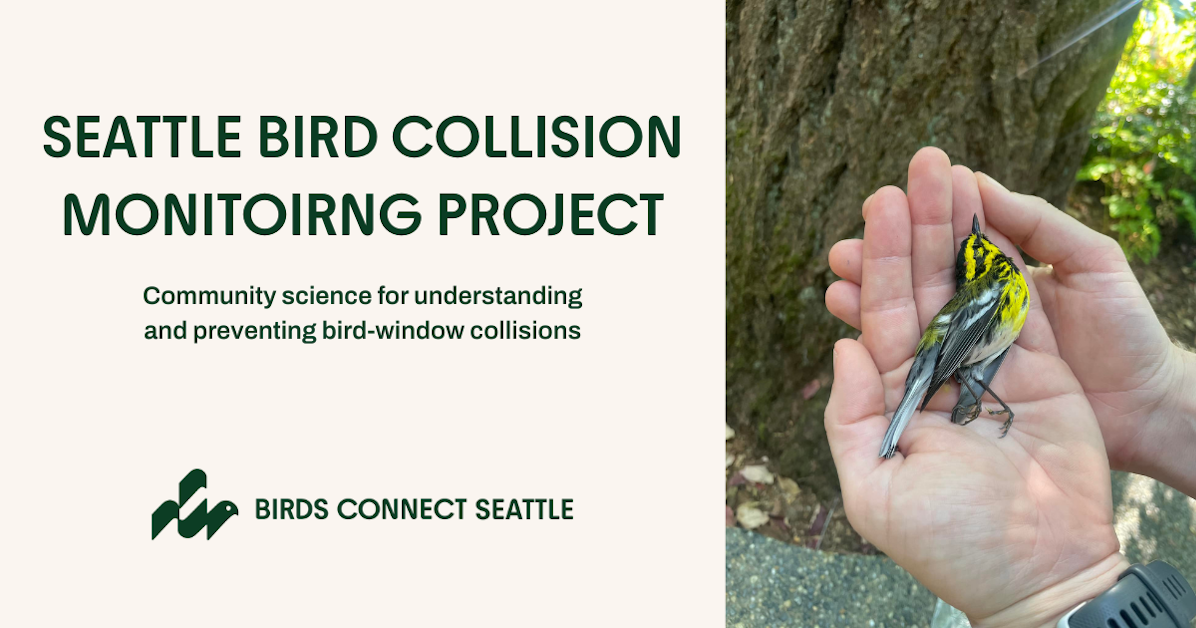 SEATTLE BIRD COLLISION MONITOIRNG PROJECT

Community science for understanding and preventing bird-window collisions

BIRDS CONNECT SEATTLE